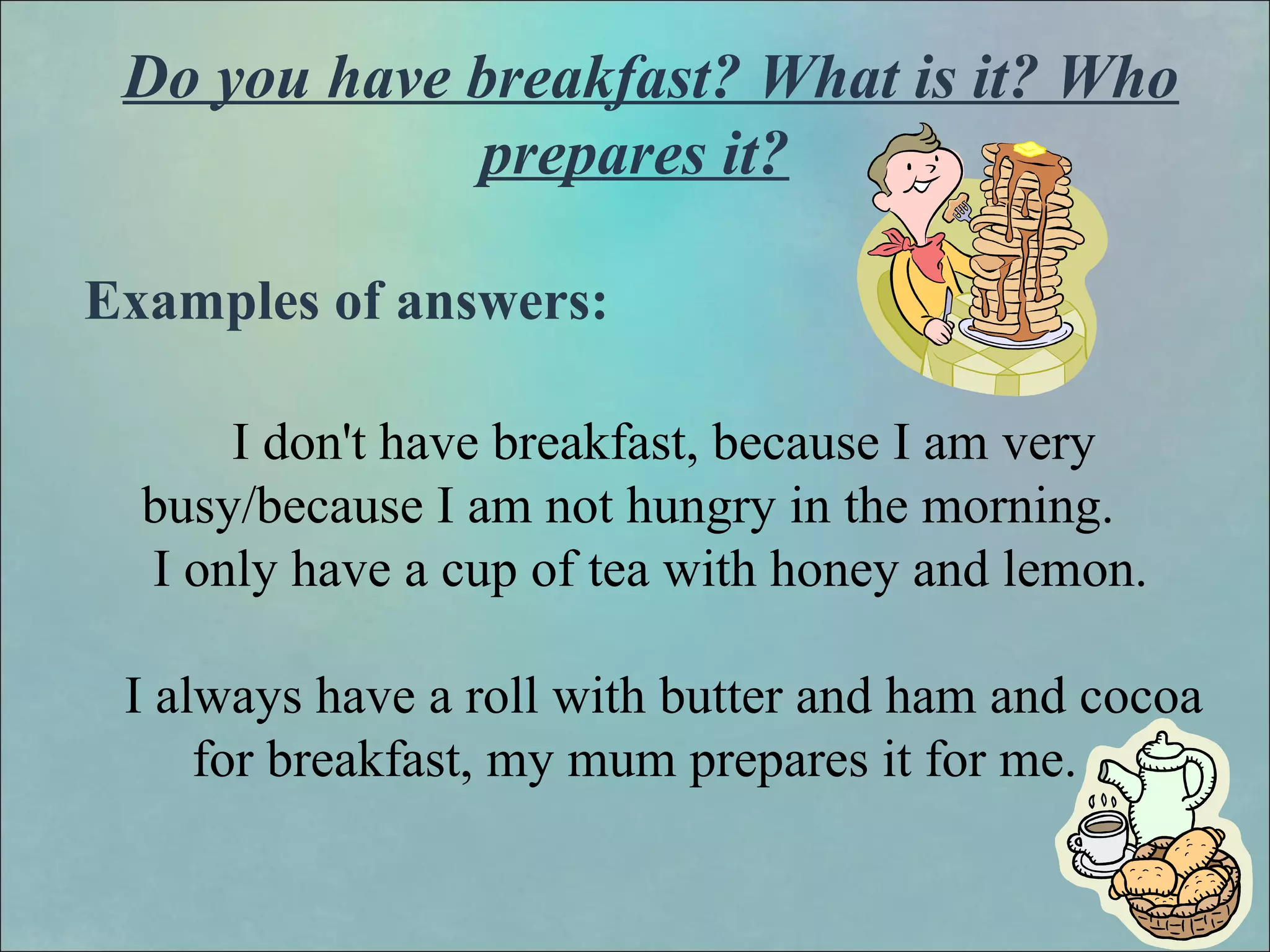 Do you have breakfast? What is it? Who prepares it?

Examples of answers:

I don't have breakfast, because I am very busy/because I am not hungry in the morning. I only have a cup of tea with honey and lemon.

I always have a roll with butter and ham and cocoa for breakfast, my mum prepares it for me.